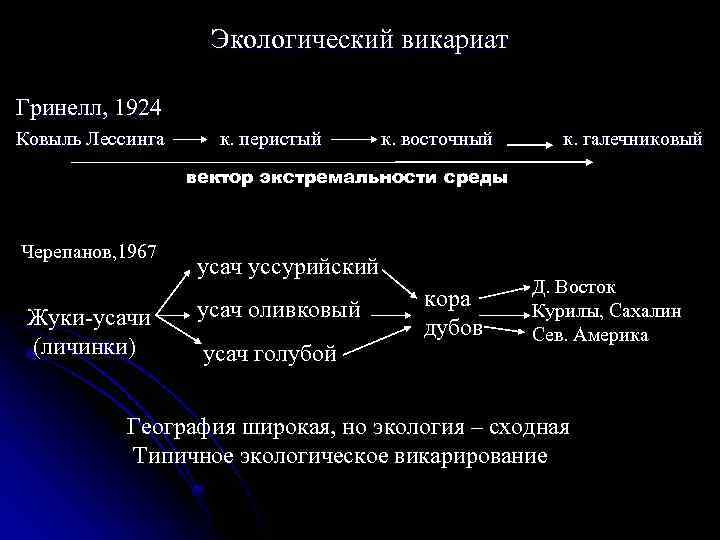 Экологический викариат

Гринелл, 1924

Ковыль Лессинга → к. перистый → к. восточный → к. галечниковый

вектор экстремальности среды

Черепанов,1967

Жуки-усачи (личинки)

усач уссурийский

усач оливковый

усач голубой

кора дубов

Д. Восток

Курилы, Сахалин

Сев. Америка

География широкая, но экология – сходная

Типичное экологическое викарирование